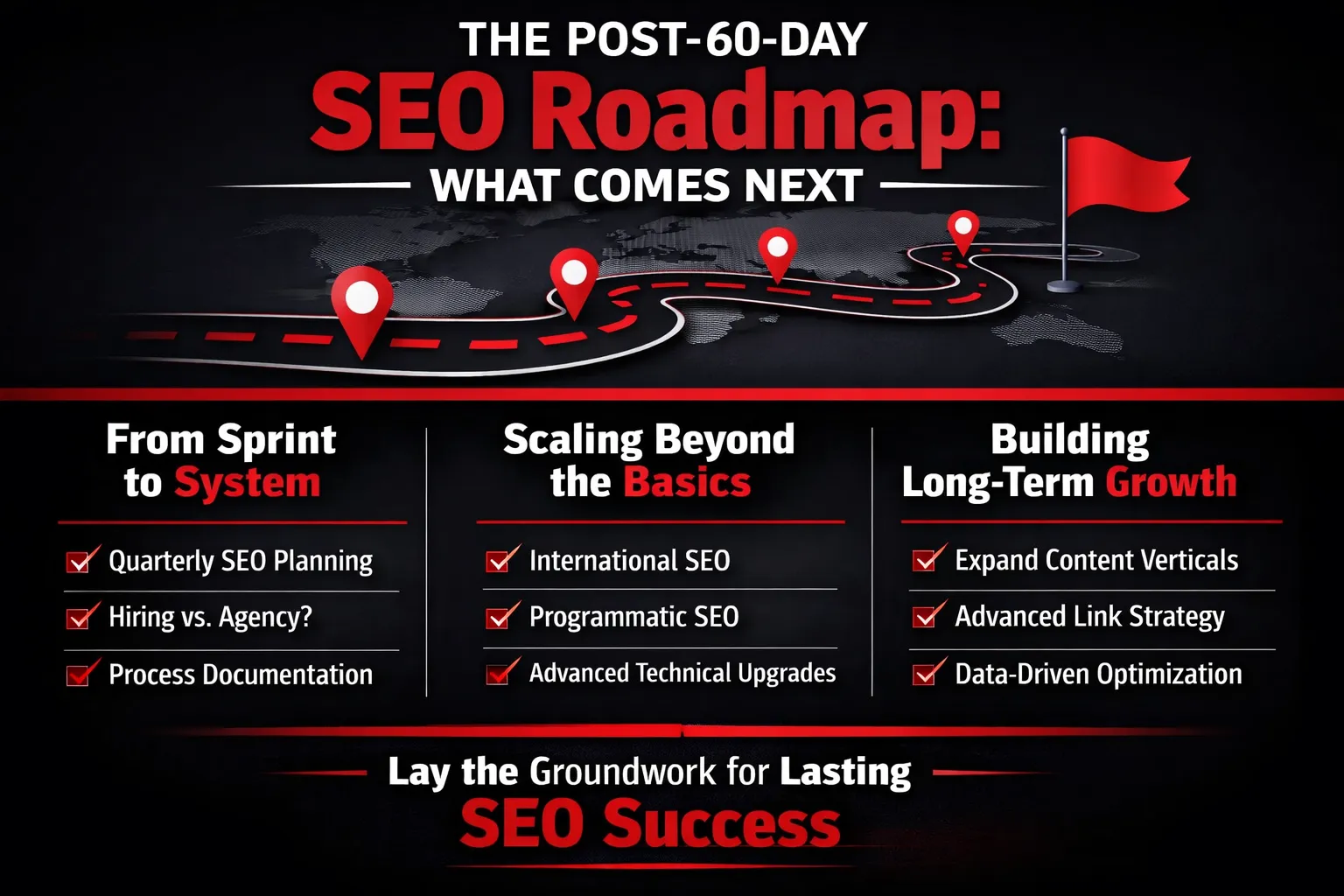 THE POST-60-DAY
SEO Roadmap:
WHAT COMES NEXT

From Sprint to System

Quarterly SEO Planning
Hiring vs. Agency?
Process Documentation

Scaling Beyond the Basics

International SEO
Programmatic SEO
Advanced Technical Upgrades

Building Long-Term Growth

Expand Content Verticals
Advanced Link Strategy
Data-Driven Optimization

Lay the Groundwork for Lasting
SEO Success